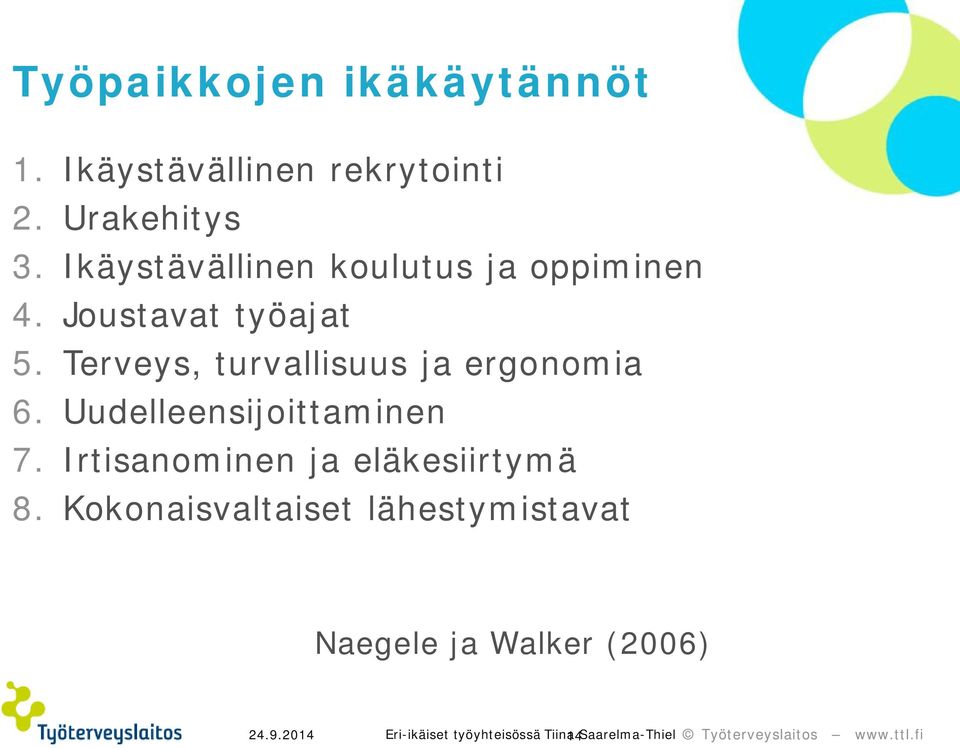 Työpaikkojen ikäkäytännöt

1. Ikäystävällinen rekrytointi
2. Urakehitys
3. Ikäystävällinen koulutus ja oppiminen
4. Joustavat työajat
5. Terveys, turvallisuus ja ergonomia
6. Uudelleensijoittaminen
7. Irtisanominen ja eläkesiirtymä
8. Kokonaisvaltaiset lähestymistavat

Naegele ja Walker (2006)

Työterveyslaitos

24.9.2014

Eri-ikäiset työyhteisössä Tiina Saarelma-Thiel

14

© Työterveyslaitos – www.ttl.fi